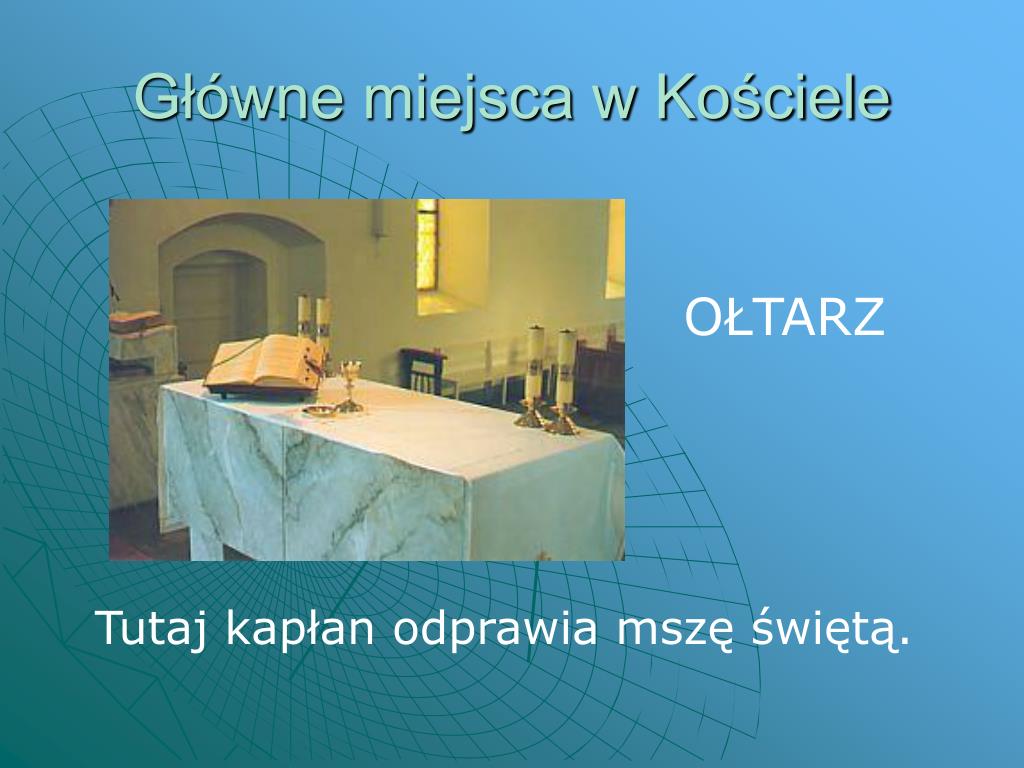 Główne miejsca w Kościele

OŁTARZ

Tutaj kapłan odprawia mszę świętą.